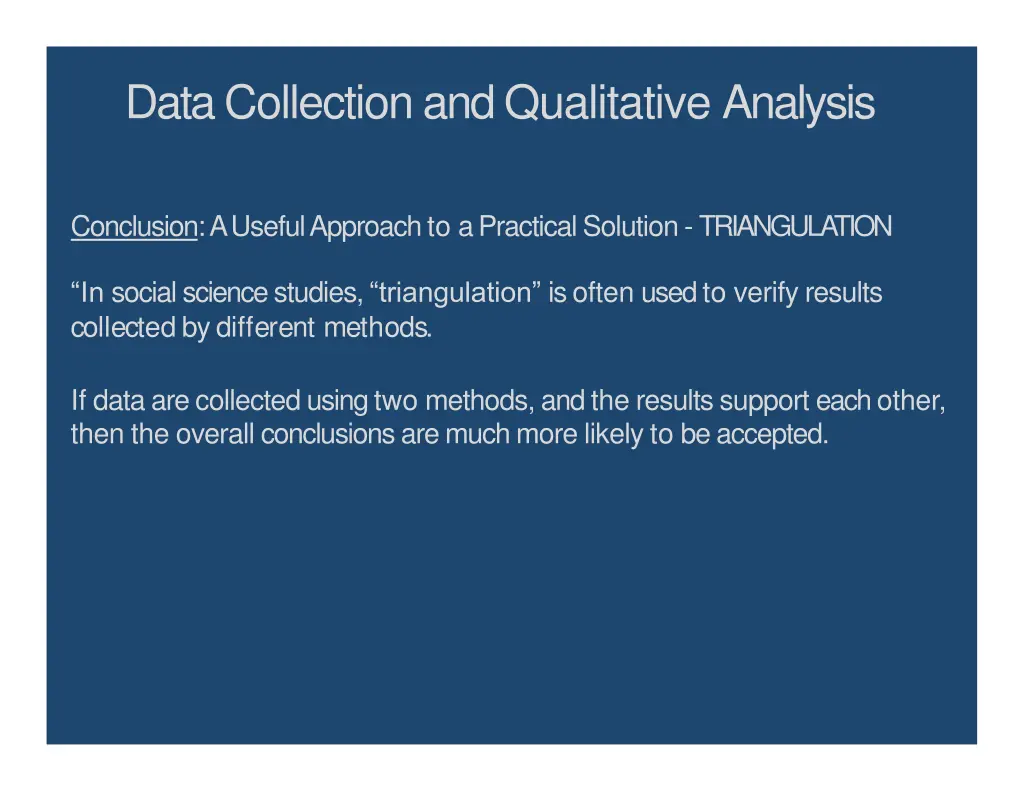 Data Collection and Qualitative Analysis

Conclusion: A Useful Approach to a Practical Solution - TRIANGULATION

“In social science studies, “triangulation” is often used to verify results collected by different methods.

If data are collected using two methods, and the results support each other, then the overall conclusions are much more likely to be accepted.